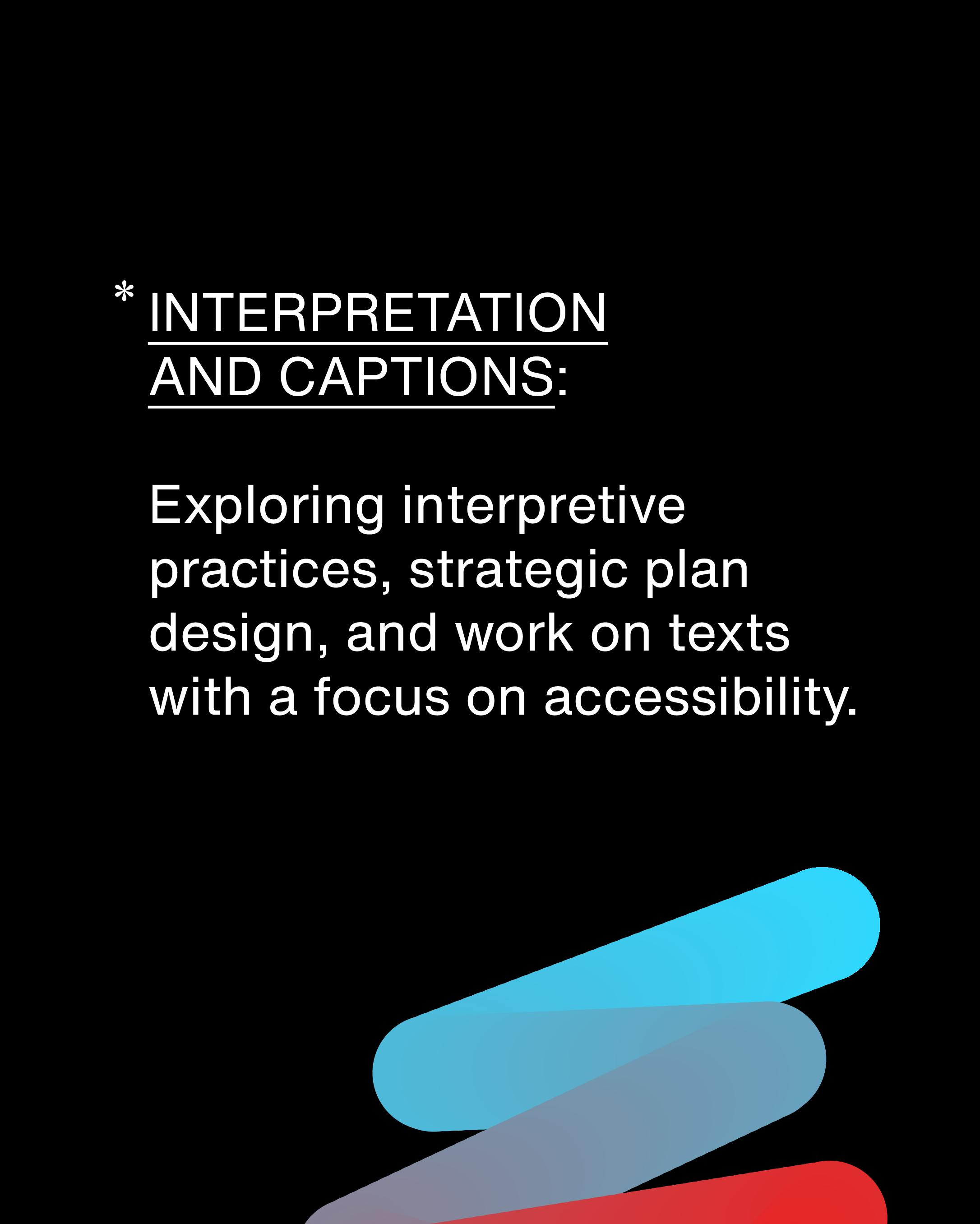 * INTERPRETATION AND CAPTIONS:

Exploring interpretive practices, strategic plan design, and work on texts with a focus on accessibility.